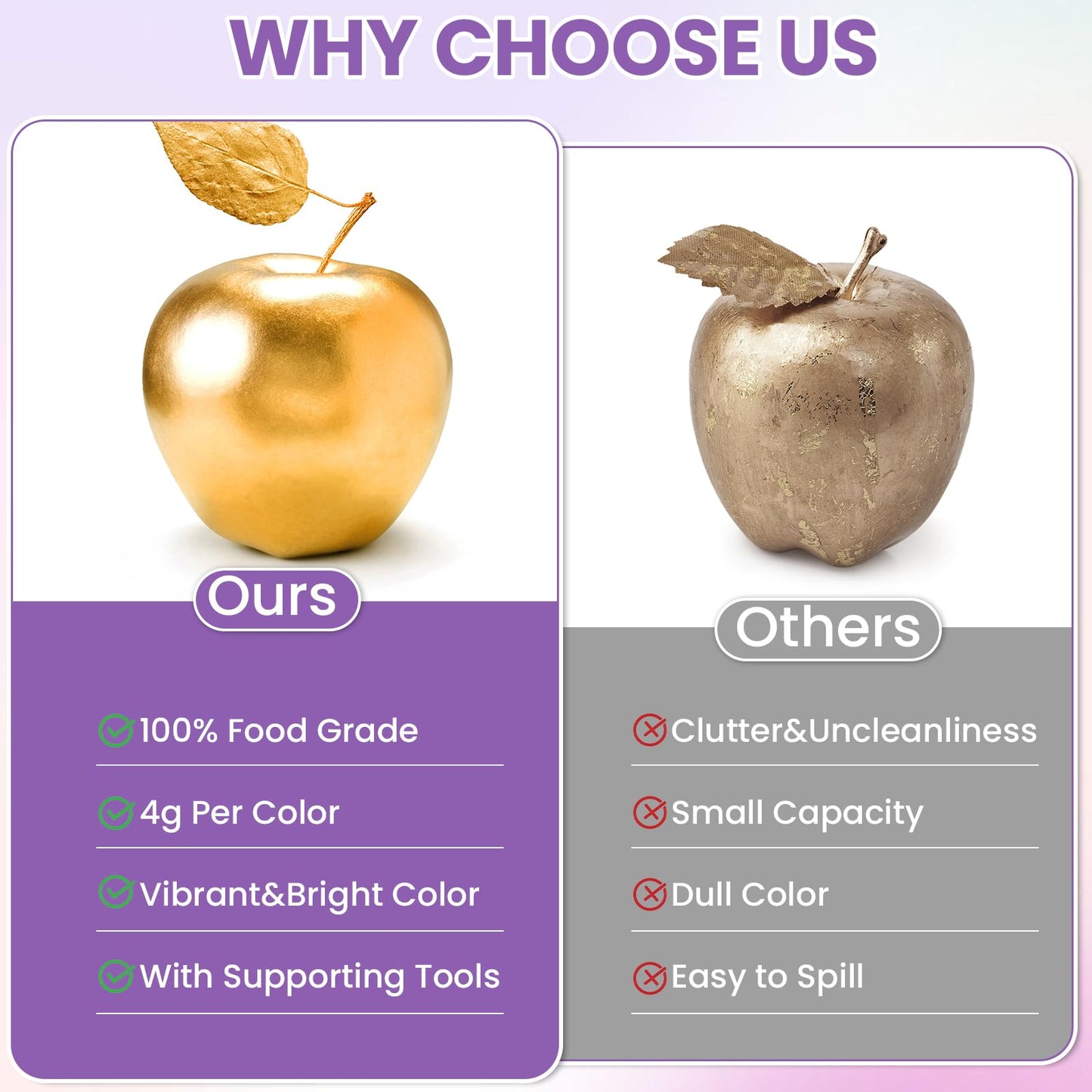 WHY CHOOSE US

Ours

100% Food Grade

4g Per Color

Vibrant&Bright Color

With Supporting Tools

Others

Clutter&Uncleanliness

Small Capacity

Dull Color

Easy to Spill